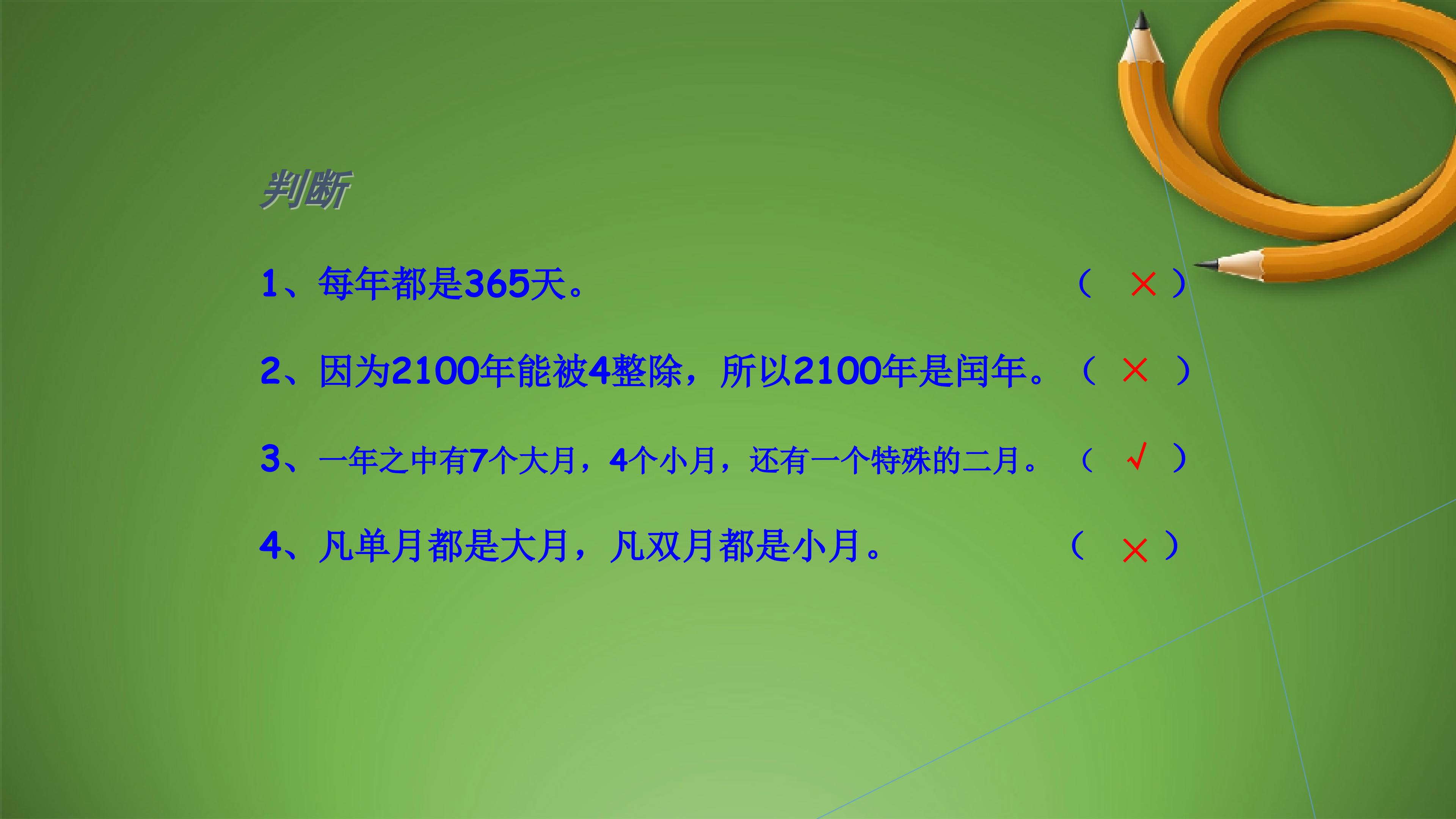 判断

1、每年都是365天。 （ × ）

2、因为2100年能被4整除，所以2100年是闰年。 （ × ）

3、一年之中有7个大月，4个小月，还有一个特殊的二月。 （ √ ）

4、凡单月都是大月，凡双月都是小月。 （ × ）